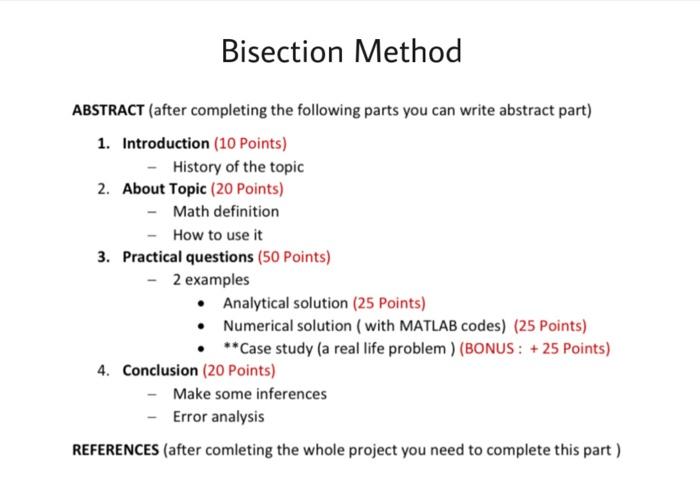 Bisection Method

ABSTRACT (after completing the following parts you can write abstract part)

1. Introduction (10 Points)
– History of the topic
2. About Topic (20 Points)
– Math definition
– How to use it
3. Practical questions (50 Points)
– 2 examples
• Analytical solution (25 Points)
• Numerical solution ( with MATLAB codes) (25 Points)
• **Case study (a real life problem ) (BONUS : + 25 Points)
4. Conclusion (20 Points)
– Make some inferences
– Error analysis

REFERENCES (after comleting the whole project you need to complete this part )